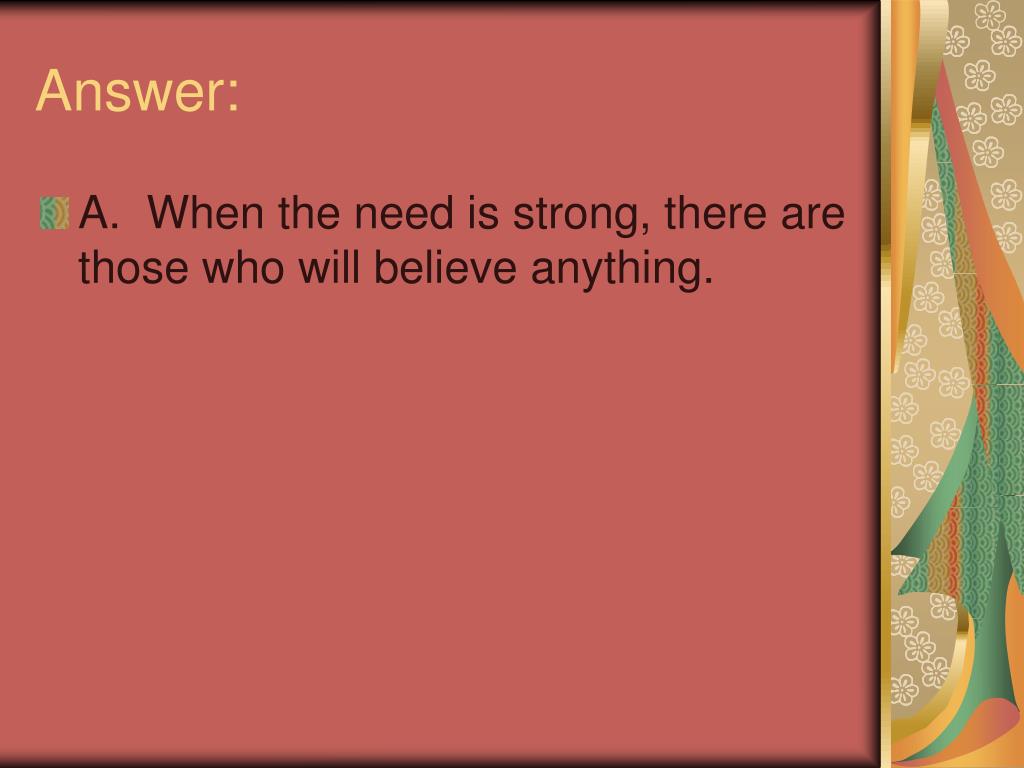 Answer:

A. When the need is strong, there are those who will believe anything.